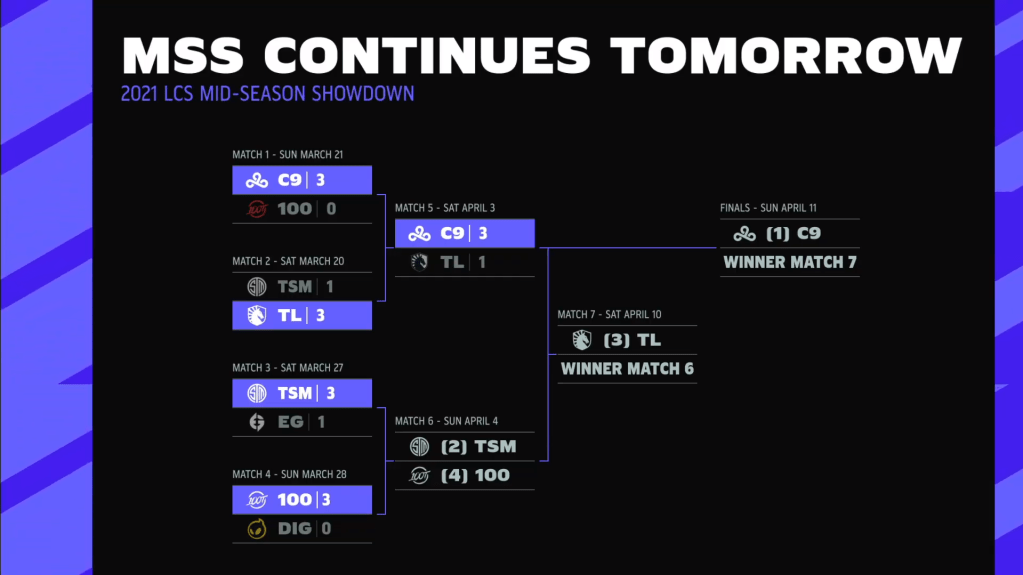 MSS CONTINUES TOMORROW
2021 LCS MID-SEASON SHOWDOWN

MATCH 1 - SUN MARCH 21
C9 | 3
100 | 0

MATCH 2 - SAT MARCH 20
TSM | 1
TL | 3

MATCH 3 - SAT MARCH 27
TSM | 3
EG | 1

MATCH 4 - SUN MARCH 28
100 | 3
DIG | 0

MATCH 5 - SAT APRIL 3
C9 | 3
TL | 1

MATCH 6 - SUN APRIL 4
(2) TSM
(4) 100

MATCH 7 - SAT APRIL 10
(3) TL
WINNER MATCH 6

FINALS - SUN APRIL 11
(1) C9
WINNER MATCH 7